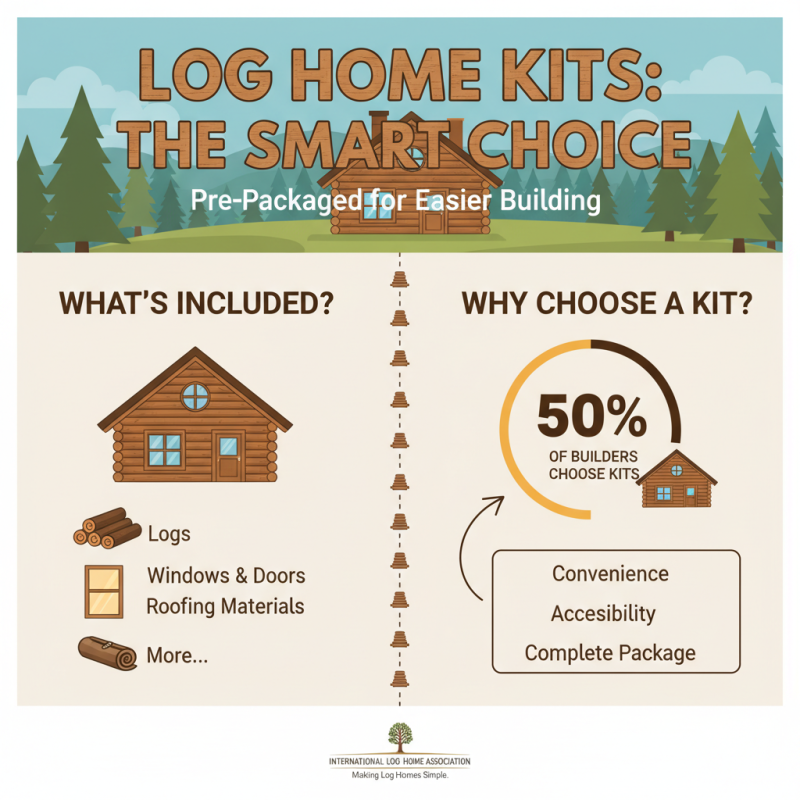 LOG HOME KITS: THE SMART CHOICE

Pre-Packaged for Easier Building

WHAT'S INCLUDED?

Logs

Windows & Doors
Roofing Materials

More...

WHY CHOOSE A KIT?

50%
OF BUILDERS CHOOSE KITS

Convenience
Accesibility
Complete Package

INTERNATIONAL LOG HOME ASSOCIATION
Making Log Homes Simple.